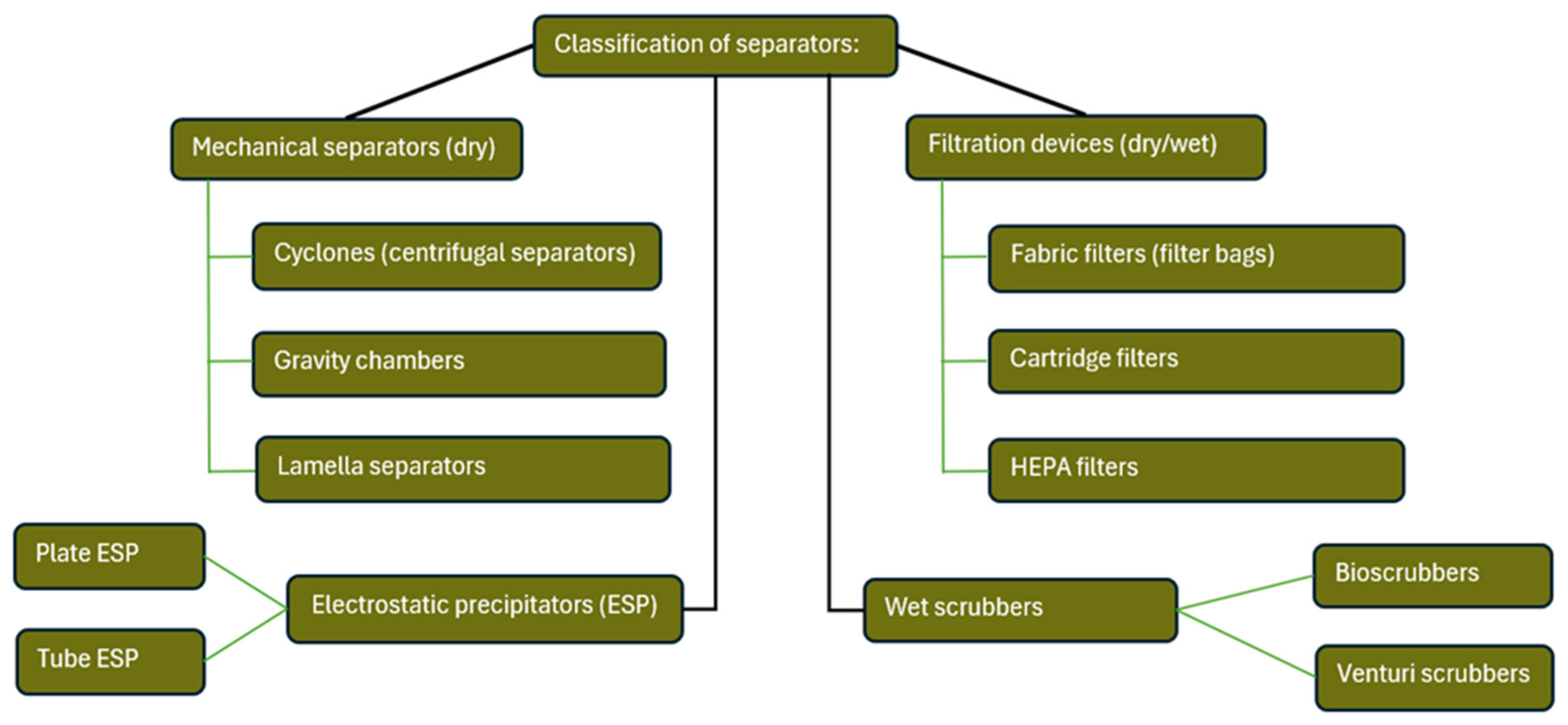 Classification of separators:

Mechanical separators (dry)

Cyclones (centrifugal separators)

Gravity chambers

Lamella separators

Filtration devices (dry/wet)

Fabric filters (filter bags)

Cartridge filters

HEPA filters

Plate ESP

Tube ESP

Electrostatic precipitators (ESP)

Wet scrubbers

Bioscrubbers

Venturi scrubbers